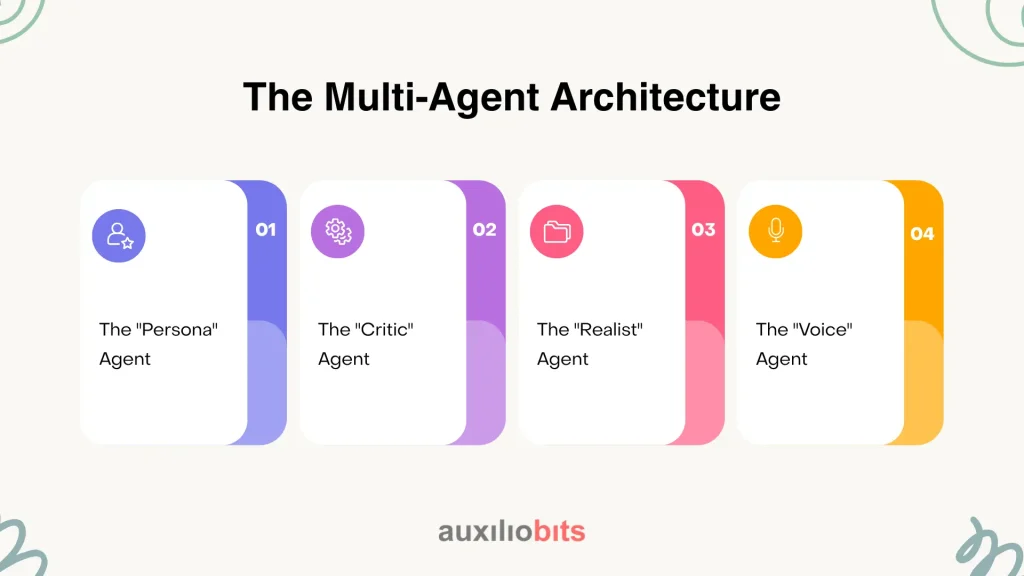 The Multi-Agent Architecture

01
The "Persona" Agent

02
The "Critic" Agent

03
The "Realist" Agent

04
The "Voice" Agent

auxiliobits